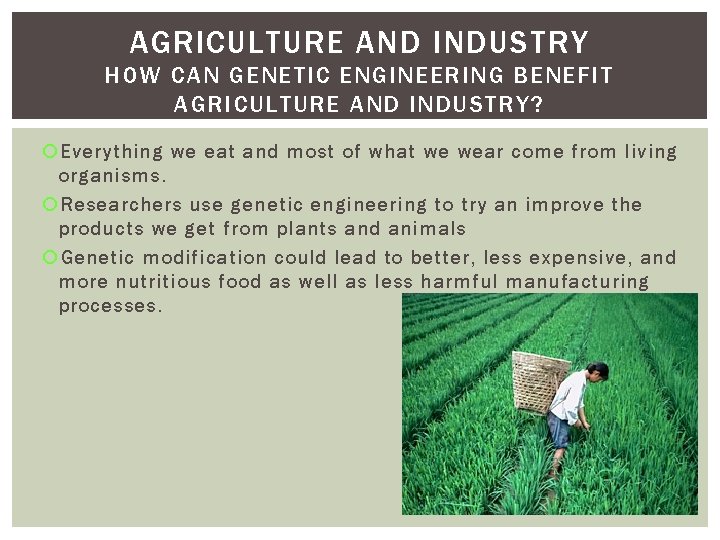 AGRICULTURE AND INDUSTRY
HOW CAN GENETIC ENGINEERING BENEFIT AGRICULTURE AND INDUSTRY?

Everything we eat and most of what we wear come from living organisms.

Researchers use genetic engineering to try an improve the products we get from plants and animals

Genetic modification could lead to better, less expensive, and more nutritious food as well as less harmful manufacturing processes.